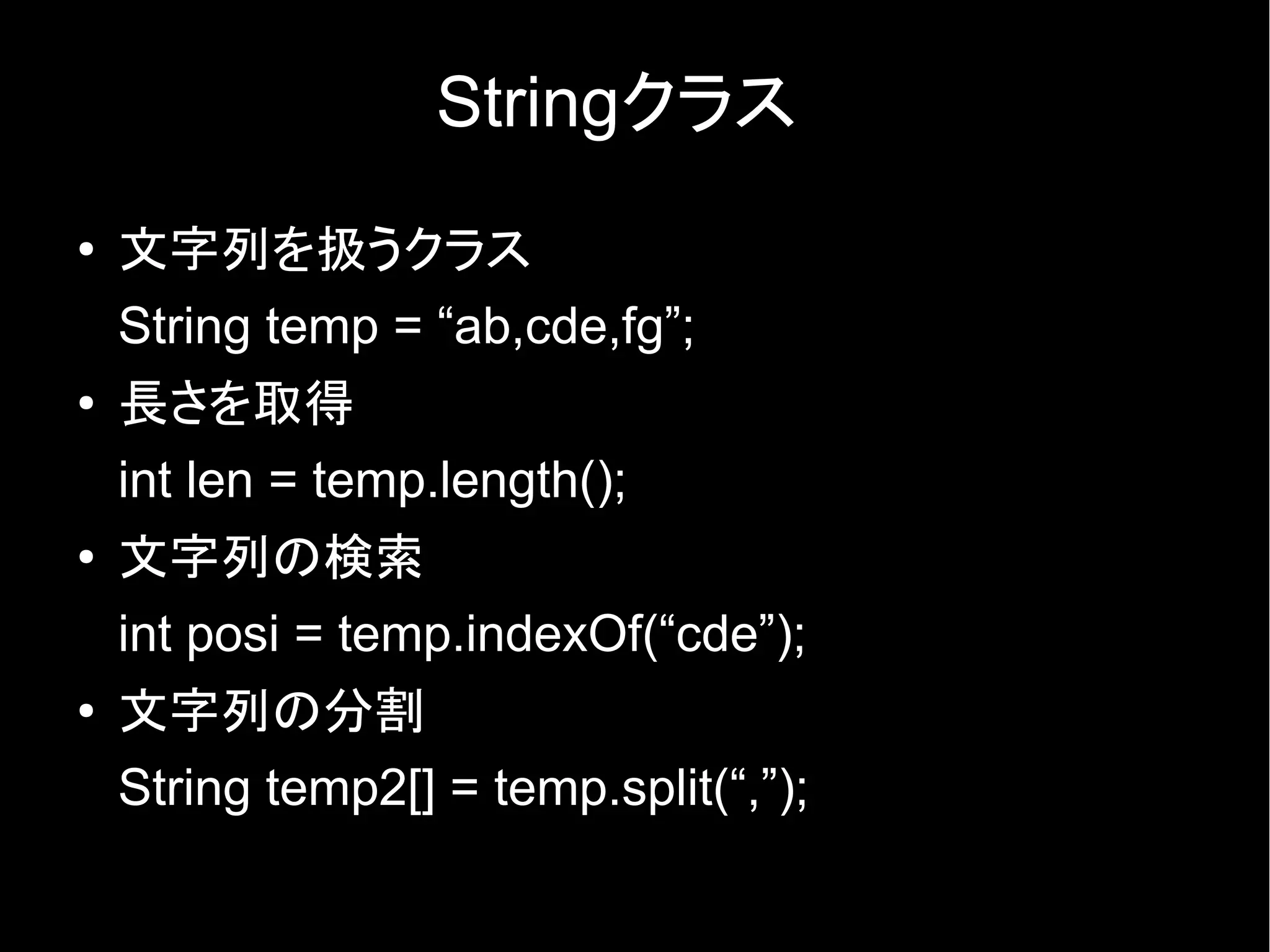 Stringクラス

• 文字列を扱うクラス
String temp = “ab,cde,fg”;

• 長さを取得
int len = temp.length();

• 文字列の検索
int posi = temp.indexOf(“cde”);

• 文字列の分割
String temp2[] = temp.split(“,”);